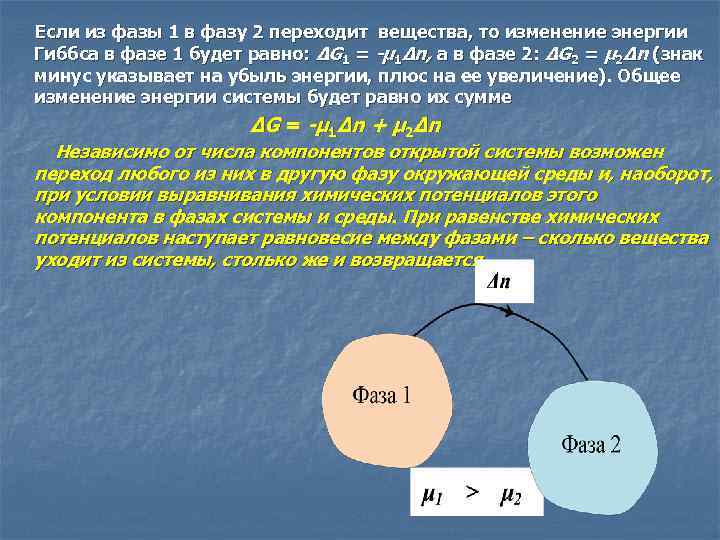 Если из фазы 1 в фазу 2 переходит вещества, то изменение энергии Гиббса в фазе 1 будет равно: $\Delta G_1 = -\mu_1 \Delta n$, а в фазе 2: $\Delta G_2 = \mu_2 \Delta n$ (знак минус указывает на убыль энергии, плюс на ее увеличение). Общее изменение энергии системы будет равно их сумме

$\Delta G = -\mu_1 \Delta n + \mu_2 \Delta n$

Независимо от числа компонентов открытой системы возможен переход любого из них в другую фазу окружающей среды и, наоборот, при условии выравнивания химических потенциалов этого компонента в фазах системы и среды. При равенстве химических потенциалов наступает равновесие между фазами – сколько вещества уходит из системы, столько же и возвращается.

$\Delta n$

Фаза 1

Фаза 2

$\mu_1 > \mu_2$